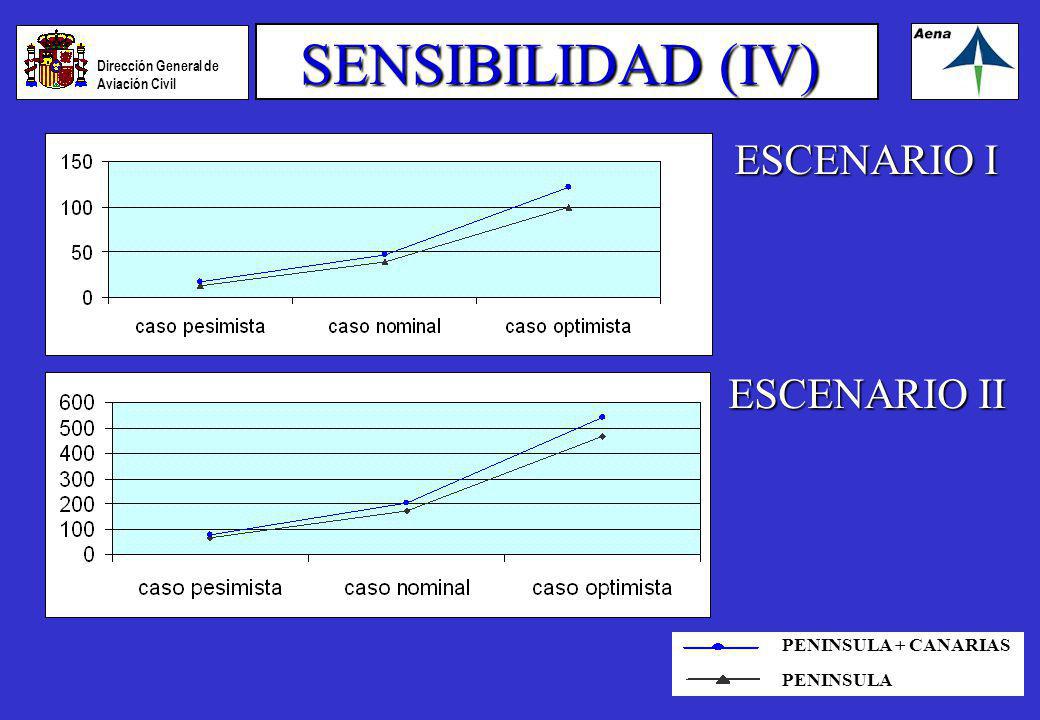 Dirección General de Aviación Civil

SENSIBILIDAD (IV)

Aena

ESCENARIO I

150
100
50
0
caso pesimista
caso nominal
caso optimista

ESCENARIO II

600
500
400
300
200
100
0
caso pesimista
caso nominal
caso optimista

PENINSULA + CANARIAS
PENINSULA